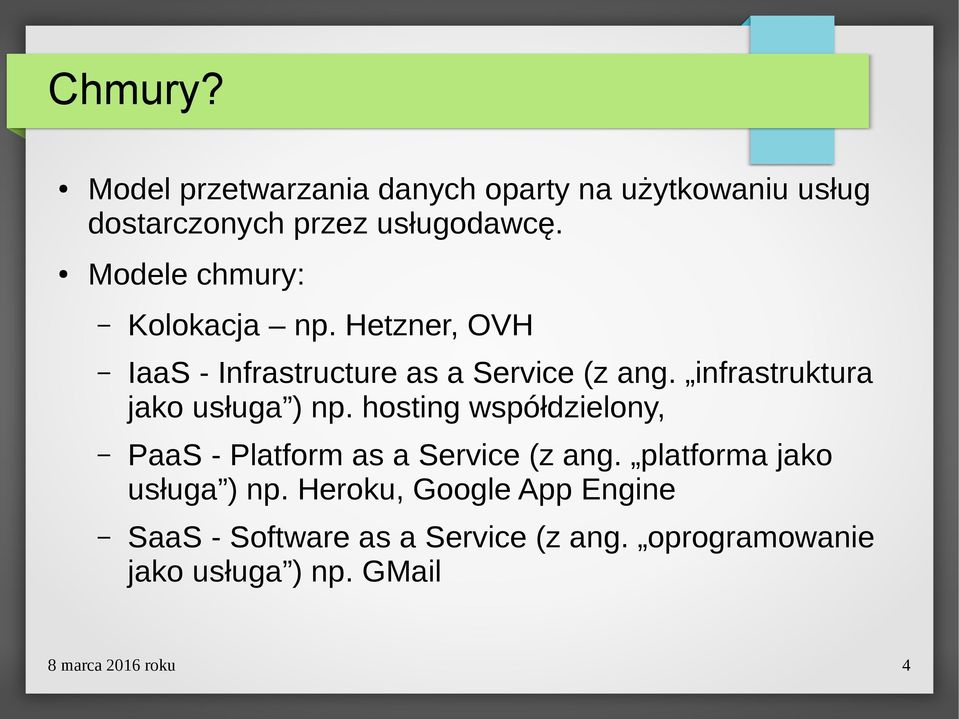 Chmury?

• Model przetwarzania danych oparty na użytkowaniu usług dostarczonych przez usługodawcę.

• Modele chmury:

– Kolokacja – np. Hetzner, OVH

– IaaS - Infrastructure as a Service (z ang. „infrastruktura jako usługa”) np. hosting współdzielony,

– PaaS - Platform as a Service (z ang. „platforma jako usługa”) np. Heroku, Google App Engine

– SaaS - Software as a Service (z ang. „oprogramowanie jako usługa”) np. GMail

8 marca 2016 roku

4